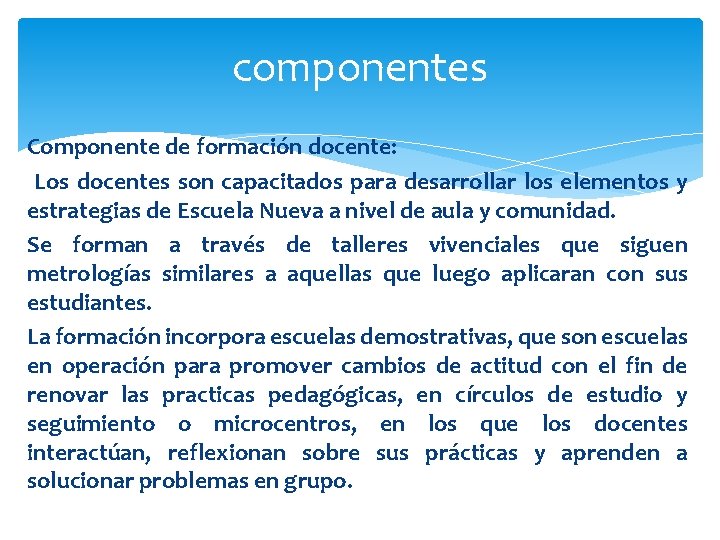 componentes

Componente de formación docente:

Los docentes son capacitados para desarrollar los elementos y estrategias de Escuela Nueva a nivel de aula y comunidad.

Se forman a través de talleres vivenciales que siguen metrologías similares a aquellas que luego aplicaran con sus estudiantes.

La formación incorpora escuelas demostrativas, que son escuelas en operación para promover cambios de actitud con el fin de renovar las practicas pedagógicas, en círculos de estudio y seguimiento o microcentros, en los que los docentes interactúan, reflexionan sobre sus prácticas y aprenden a solucionar problemas en grupo.